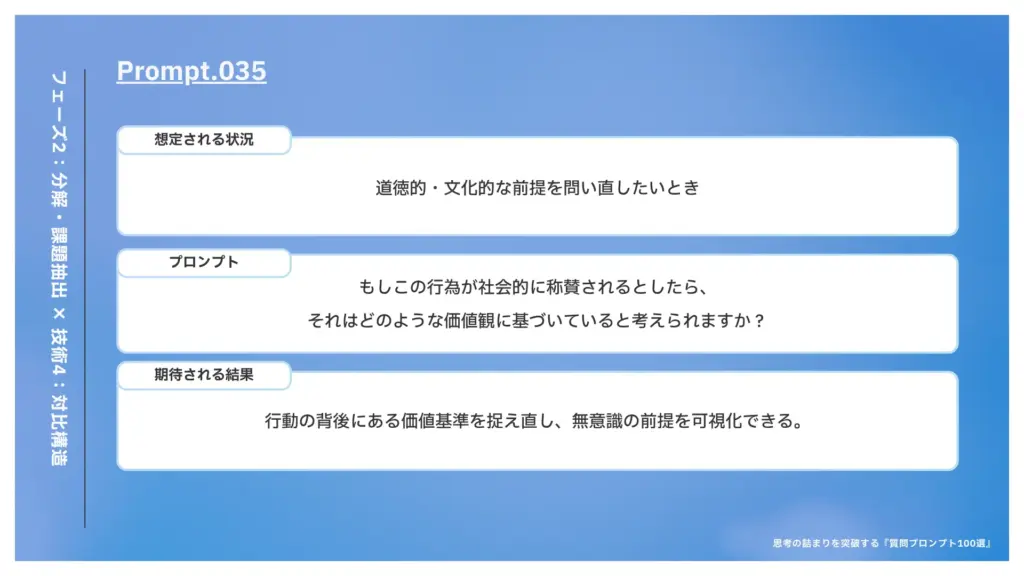 フェーズ2：分解・課題抽出 × 技術4：対比構造

Prompt.035

想定される状況

道徳的・文化的な前提を問い直したいとき

プロンプト

もしこの行為が社会的に称賛されるとしたら、
それはどのような価値観に基づいていると考えられますか？

期待される結果

行動の背後にある価値基準を捉え直し、無意識の前提を可視化できる。

思考の詰まりを突破する『質問プロンプト100選』